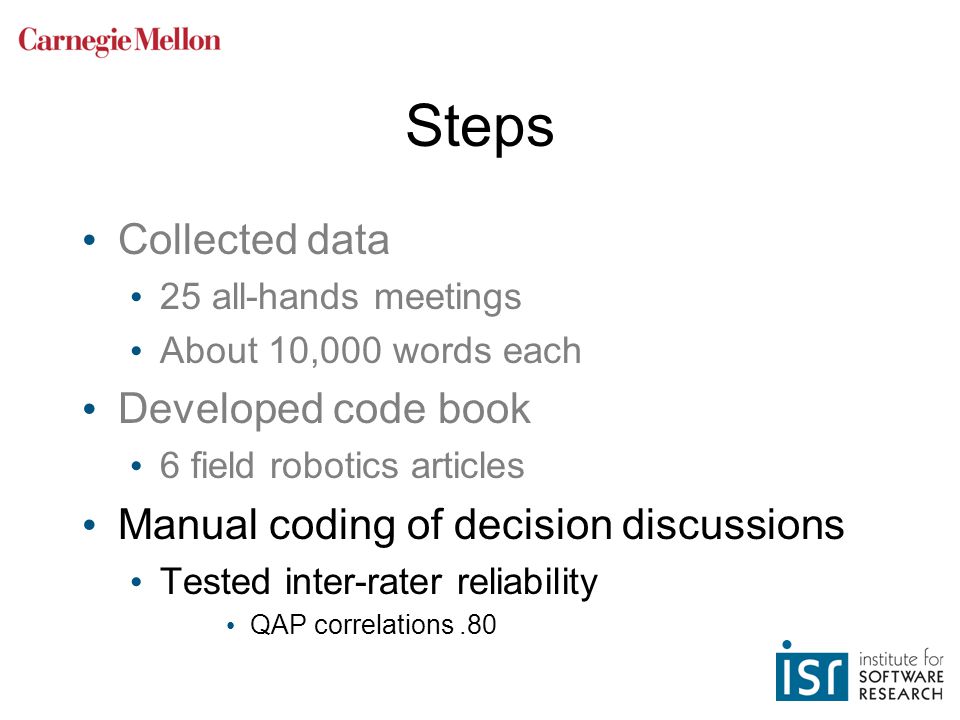 Carnegie Mellon

Steps

• Collected data
• 25 all-hands meetings
• About 10,000 words each
• Developed code book
• 6 field robotics articles
• Manual coding of decision discussions
• Tested inter-rater reliability
• QAP correlations .80

isr institute for SOFTWARE RESEARCH